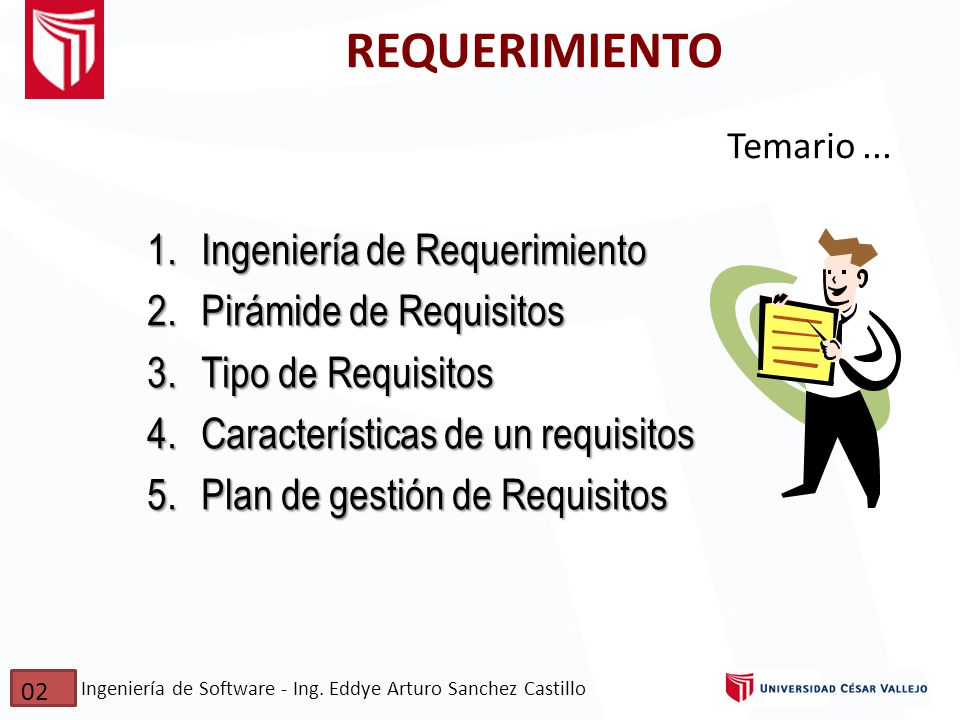 REQUERIMIENTO

Temario ...

1. Ingeniería de Requerimiento
2. Pirámide de Requisitos
3. Tipo de Requisitos
4. Características de un requisitos
5. Plan de gestión de Requisitos

02 Ingeniería de Software - Ing. Eddye Arturo Sanchez Castillo

UNIVERSIDAD CÉSAR VALLEJO